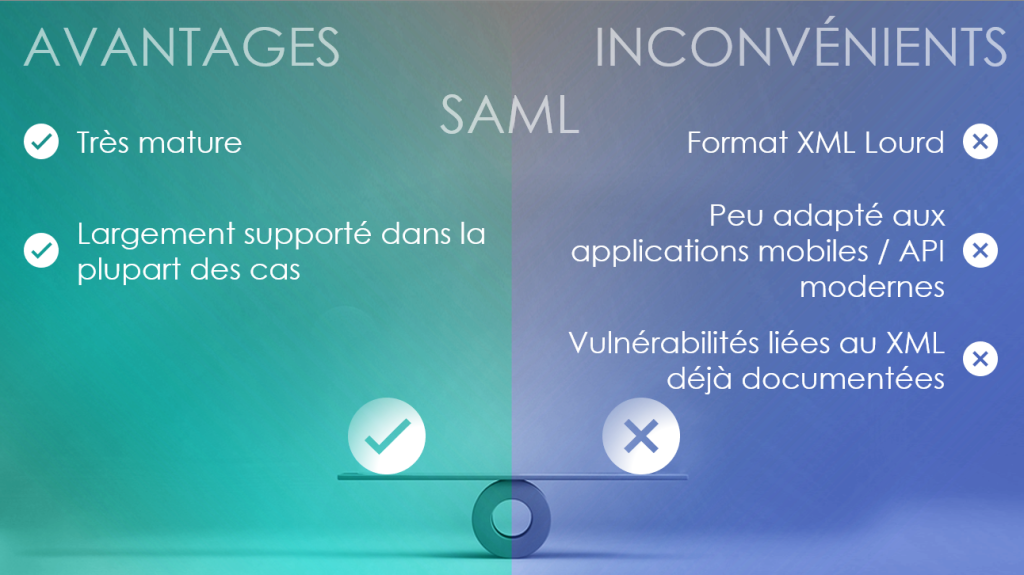 AVANTAGES

INCONVÉNIENTS

SAML

Très mature

Largement supporté dans la plupart des cas

Format XML Lourd

Peu adapté aux applications mobiles / API modernes

Vulnérabilités liées au XML déjà documentées